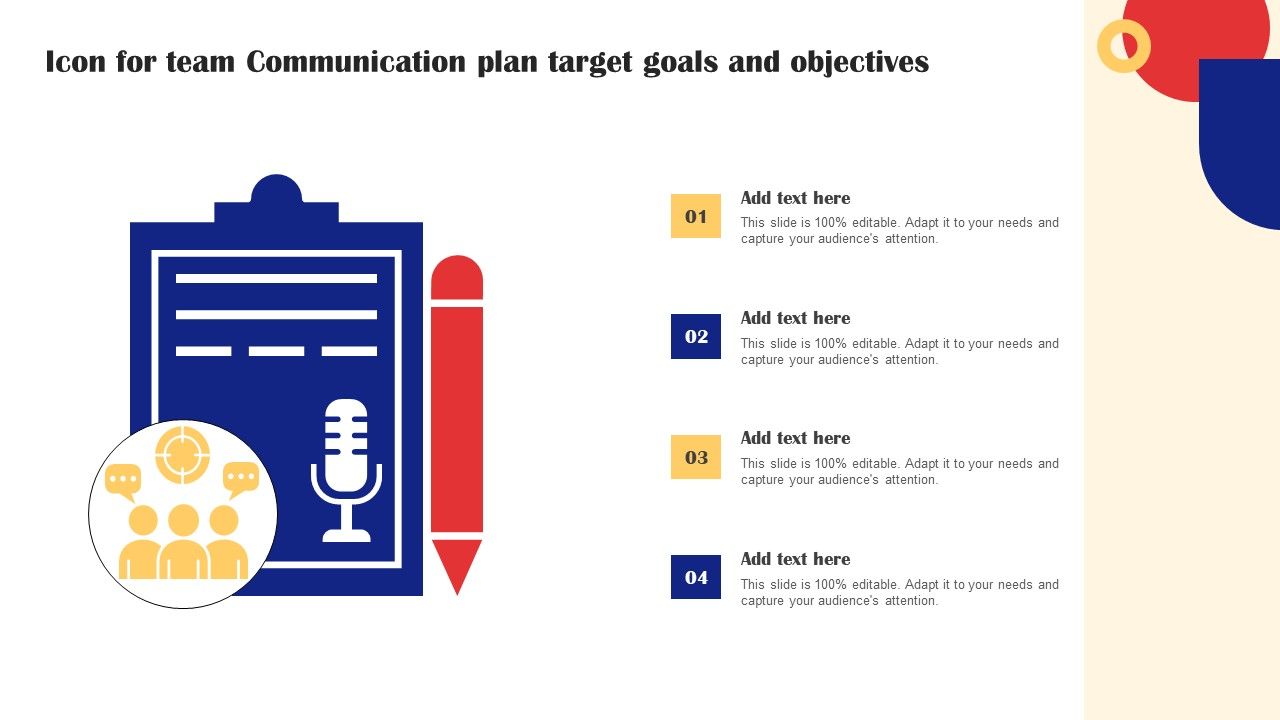 Icon for team Communication plan target goals and objectives

01
Add text here
This slide is 100% editable. Adapt it to your needs and capture your audience's attention.

02
Add text here
This slide is 100% editable. Adapt it to your needs and capture your audience's attention.

03
Add text here
This slide is 100% editable. Adapt it to your needs and capture your audience's attention.

04
Add text here
This slide is 100% editable. Adapt it to your needs and capture your audience's attention.